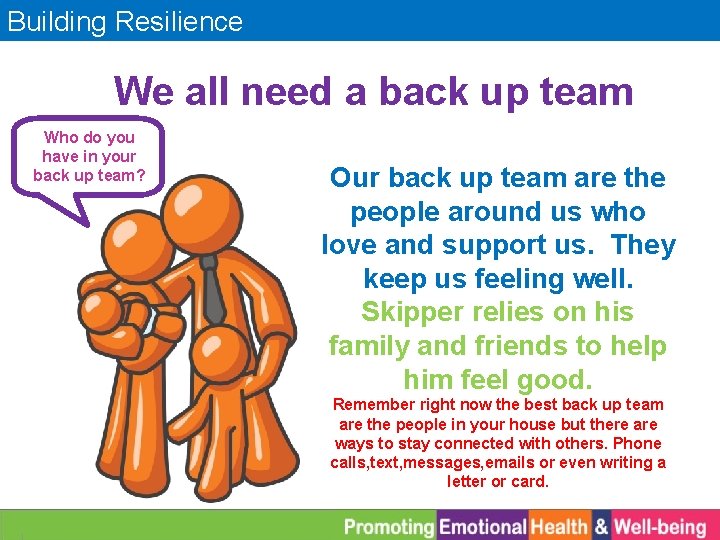 Building Resilience

We all need a back up team

Who do you have in your back up team?

Our back up team are the people around us who love and support us. They keep us feeling well.

Skipper relies on his family and friends to help him feel good.

Remember right now the best back up team are the people in your house but there are ways to stay connected with others. Phone calls,text,messages,emails or even writing a letter or card.

Promoting Emotional Health & Well-being